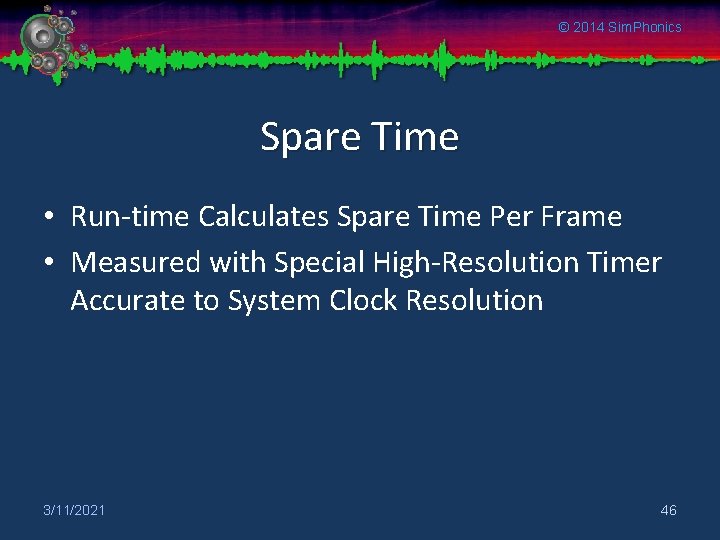 © 2014 SimPhonics

Spare Time

• Run-time Calculates Spare Time Per Frame
• Measured with Special High-Resolution Timer Accurate to System Clock Resolution

3/11/2021

46